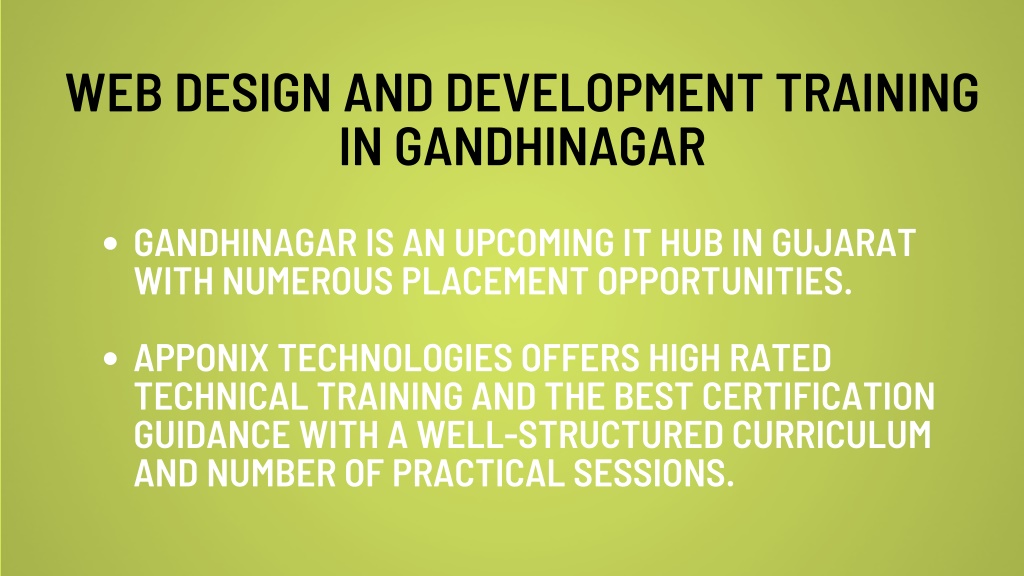 WEB DESIGN AND DEVELOPMENT TRAINING IN GANDHINAGAR

• GANDHINAGAR IS AN UPCOMING IT HUB IN GUJARAT WITH NUMEROUS PLACEMENT OPPORTUNITIES.

• APPONIX TECHNOLOGIES OFFERS HIGH RATED TECHNICAL TRAINING AND THE BEST CERTIFICATION GUIDANCE WITH A WELL-STRUCTURED CURRICULUM AND NUMBER OF PRACTICAL SESSIONS.